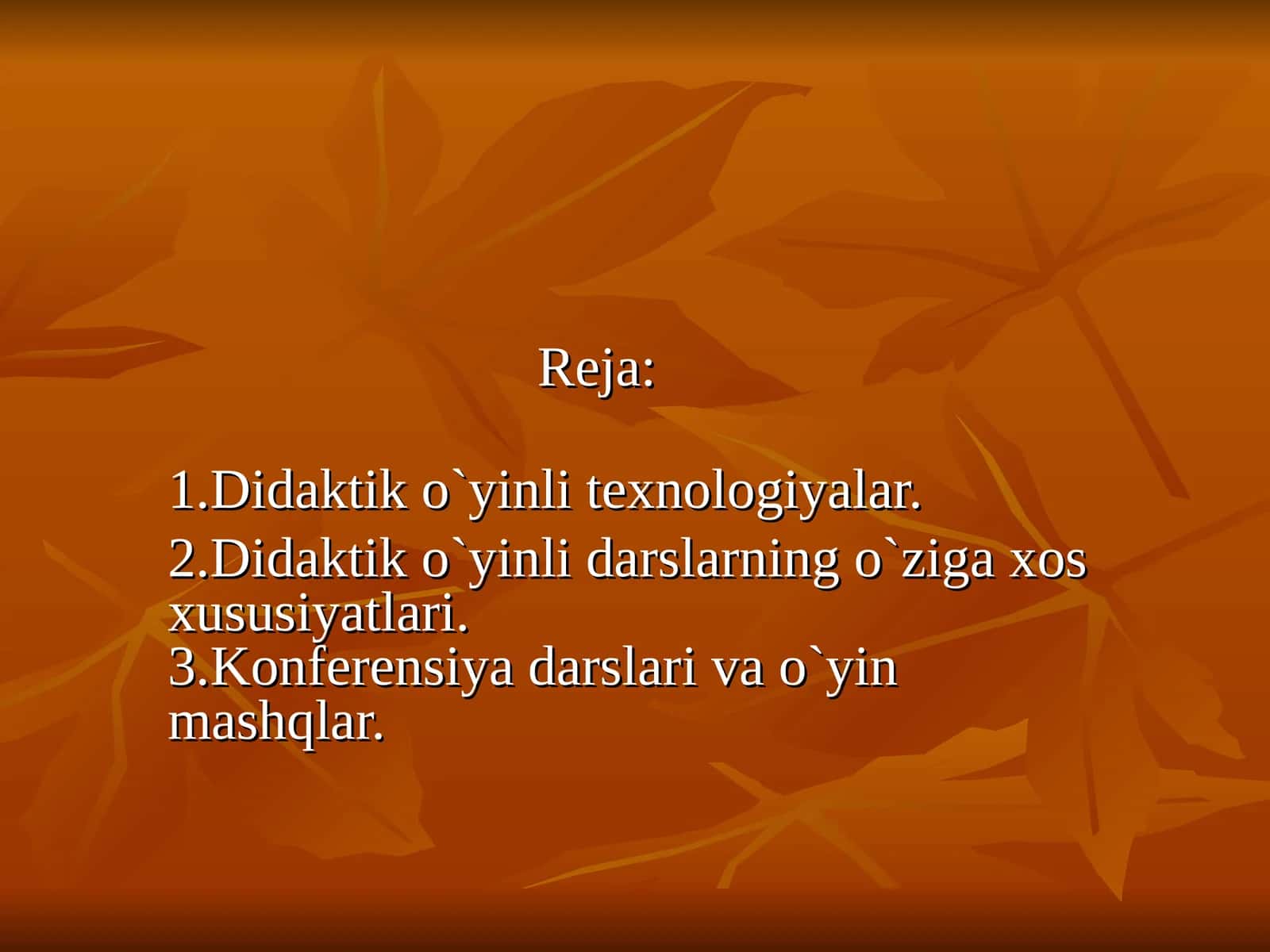 Reja:

1.Didaktik o`yinli texnologiyalar.

2.Didaktik o`yinli darslarning o`ziga xos xususiyatlari.
3.Konferensiya darslari va o`yin mashqlar.